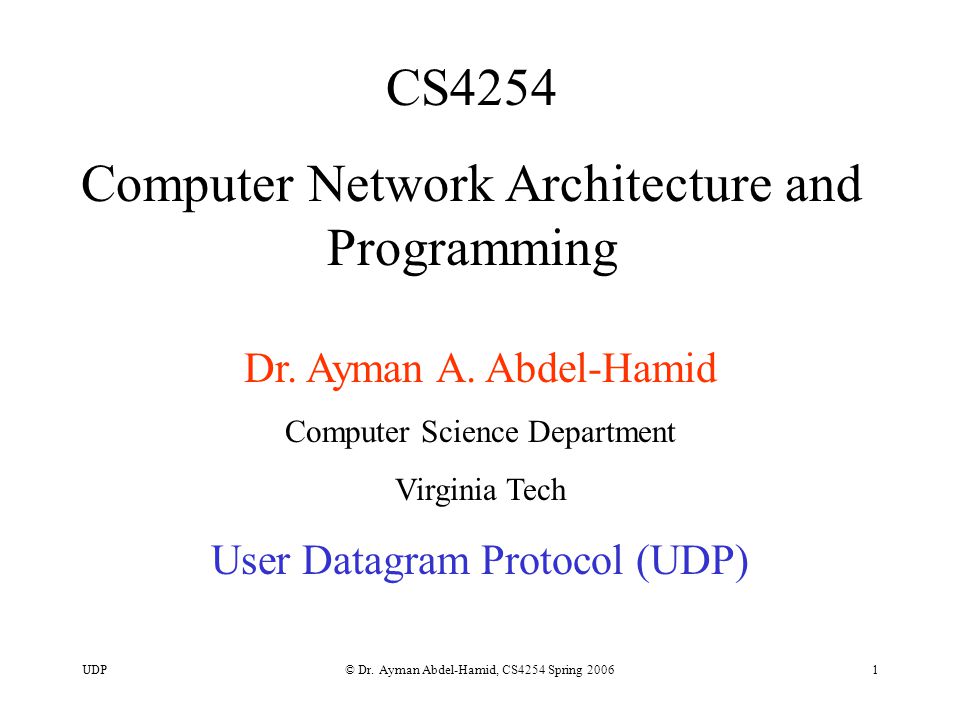 CS4254

Computer Network Architecture and Programming

Dr. Ayman A. Abdel-Hamid

Computer Science Department

Virginia Tech

User Datagram Protocol (UDP)

UDP

© Dr. Ayman Abdel-Hamid, CS4254 Spring 2006

1